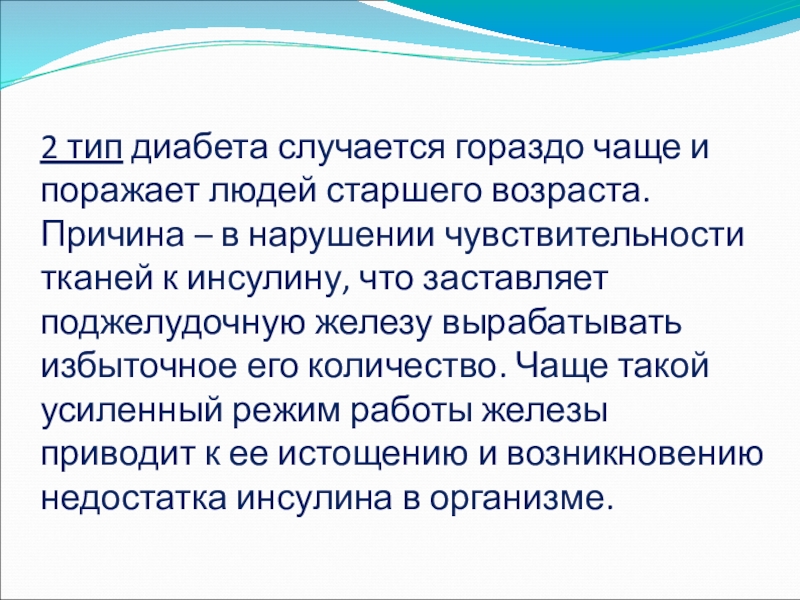 2 тип диабета случается гораздо чаще и поражает людей старшего возраста. Причина – в нарушении чувствительности тканей к инсулину, что заставляет поджелудочную железу вырабатывать избыточное его количество. Чаще такой усиленный режим работы железы приводит к ее истощению и возникновению недостатка инсулина в организме.